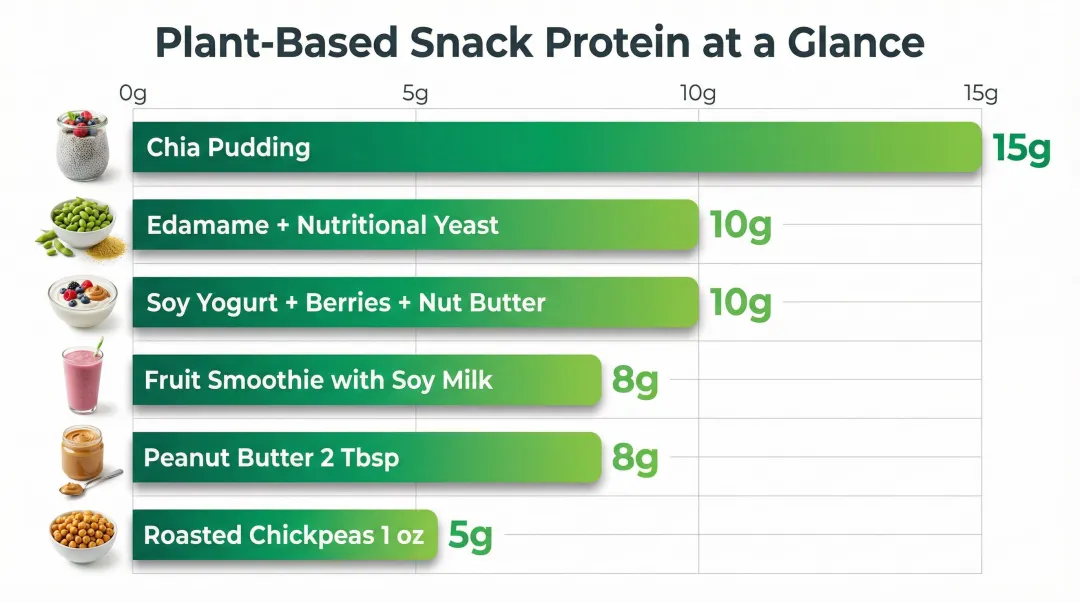 Plant-Based Snack Protein at a Glance

0g
5g
10g
15g

Chia Pudding 15g

Edamame + Nutritional Yeast 10g

Soy Yogurt + Berries + Nut Butter 10g

Fruit Smoothie with Soy Milk 8g

Peanut Butter 2 Tbsp 8g

Roasted Chickpeas 1 oz 5g